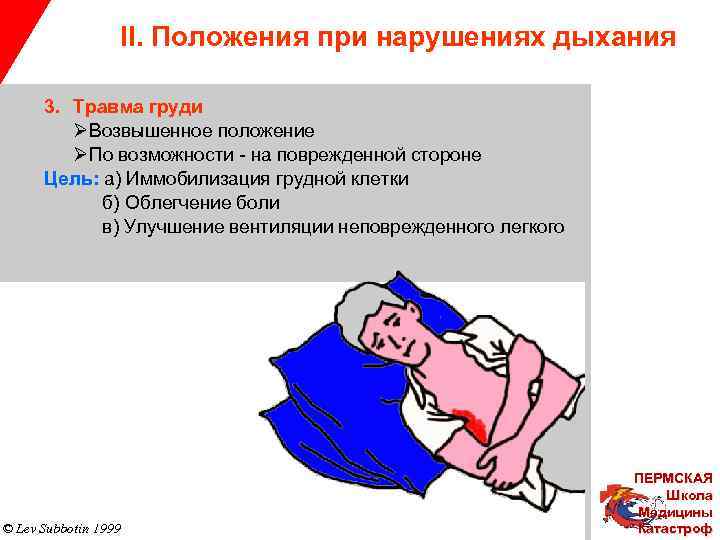 II. Положения при нарушениях дыхания

3. Травма груди
➢Возвышенное положение
➢По возможности - на поврежденной стороне

Цель: а) Иммобилизация грудной клетки
б) Облегчение боли
в) Улучшение вентиляции неповрежденного легкого

© Lev Subbotin 1999

ПЕРМСКАЯ
Школа
Медицины
Катастроф